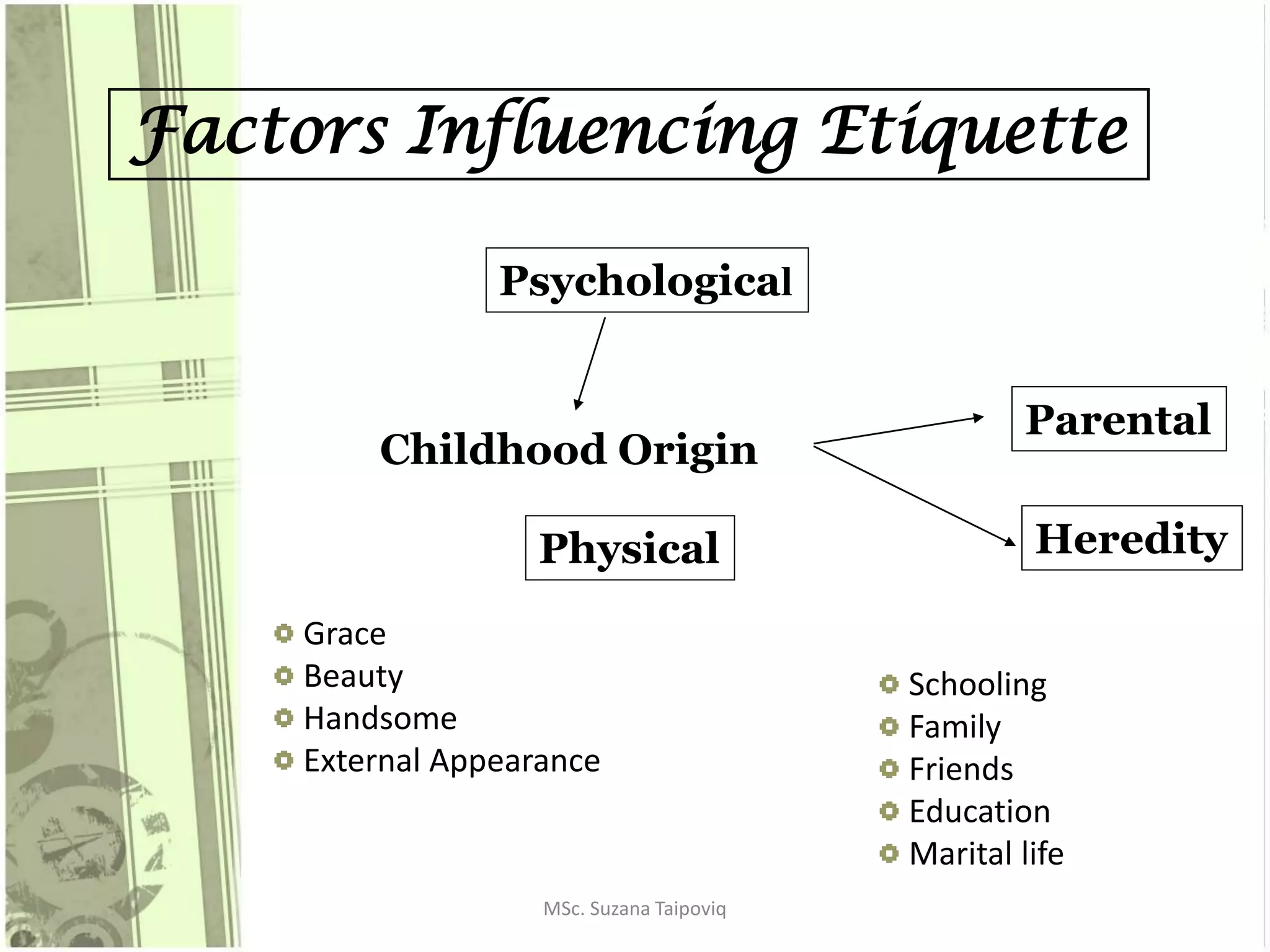 Factors Influencing Etiquette

Psychological

Childhood Origin

Parental

Heredity

Physical

Grace
Beauty
Handsome
External Appearance

Schooling
Family
Friends
Education
Marital life

MSc. Suzana Taipoviq